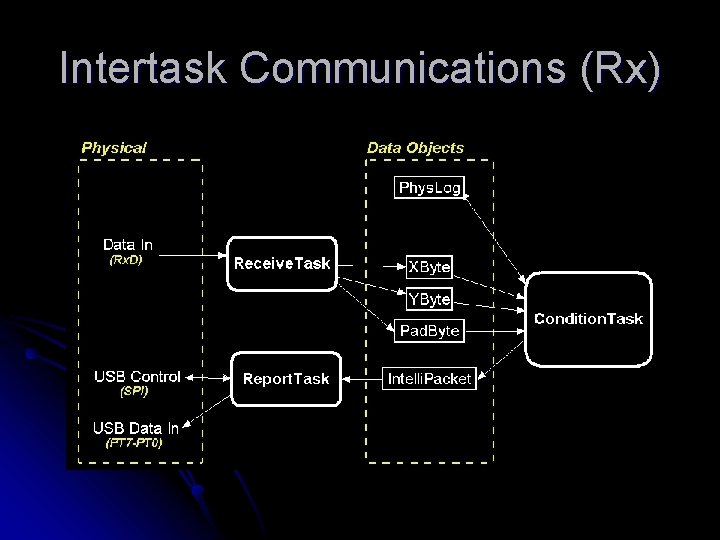 Intertask Communications (Rx)

Physical

Data In
(RxD)

USB Control
(SPI)

USB Data In
(PT7-PT0)

ReceiveTask

ReportTask

Data Objects

PhysLog

XByte

YByte

PadByte

IntelliPacket

ConditionTask